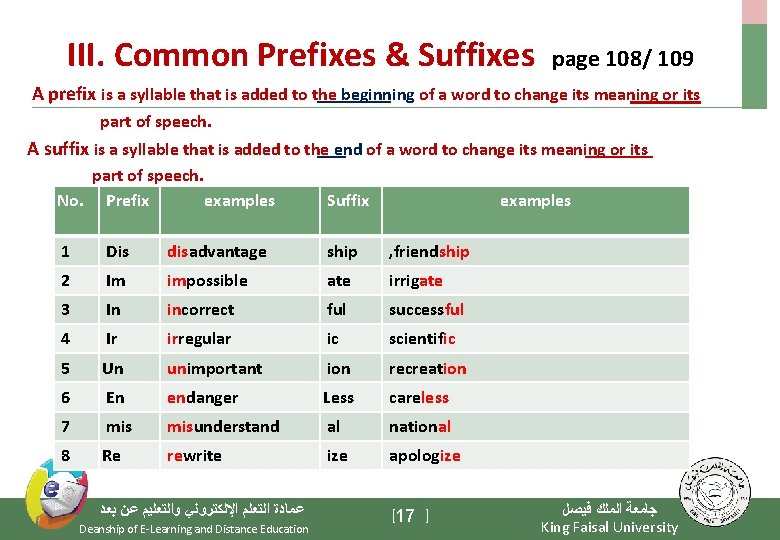 III. Common Prefixes & Suffixes page 108/ 109

A prefix is a syllable that is added to the beginning of a word to change its meaning or its part of speech.

A suffix is a syllable that is added to the end of a word to change its meaning or its part of speech.

| No. | Prefix | examples | Suffix | examples |
|---|---|---|---|---|
| 1 | Dis | disadvantage | ship | ,friendship |
| 2 | Im | impossible | ate | irrigate |
| 3 | In | incorrect | ful | successful |
| 4 | Ir | irregular | ic | scientific |
| 5 | Un | unimportant | ion | recreation |
| 6 | En | endanger | Less | careless |
| 7 | mis | misunderstand | al | national |
| 8 | Re | rewrite | ize | apologize |

عمادة التعلم الإلكتروني والتعليم عن بعد
Deanship of E-Learning and Distance Education

[17 ]

جامعة الملك فيصل
King Faisal University